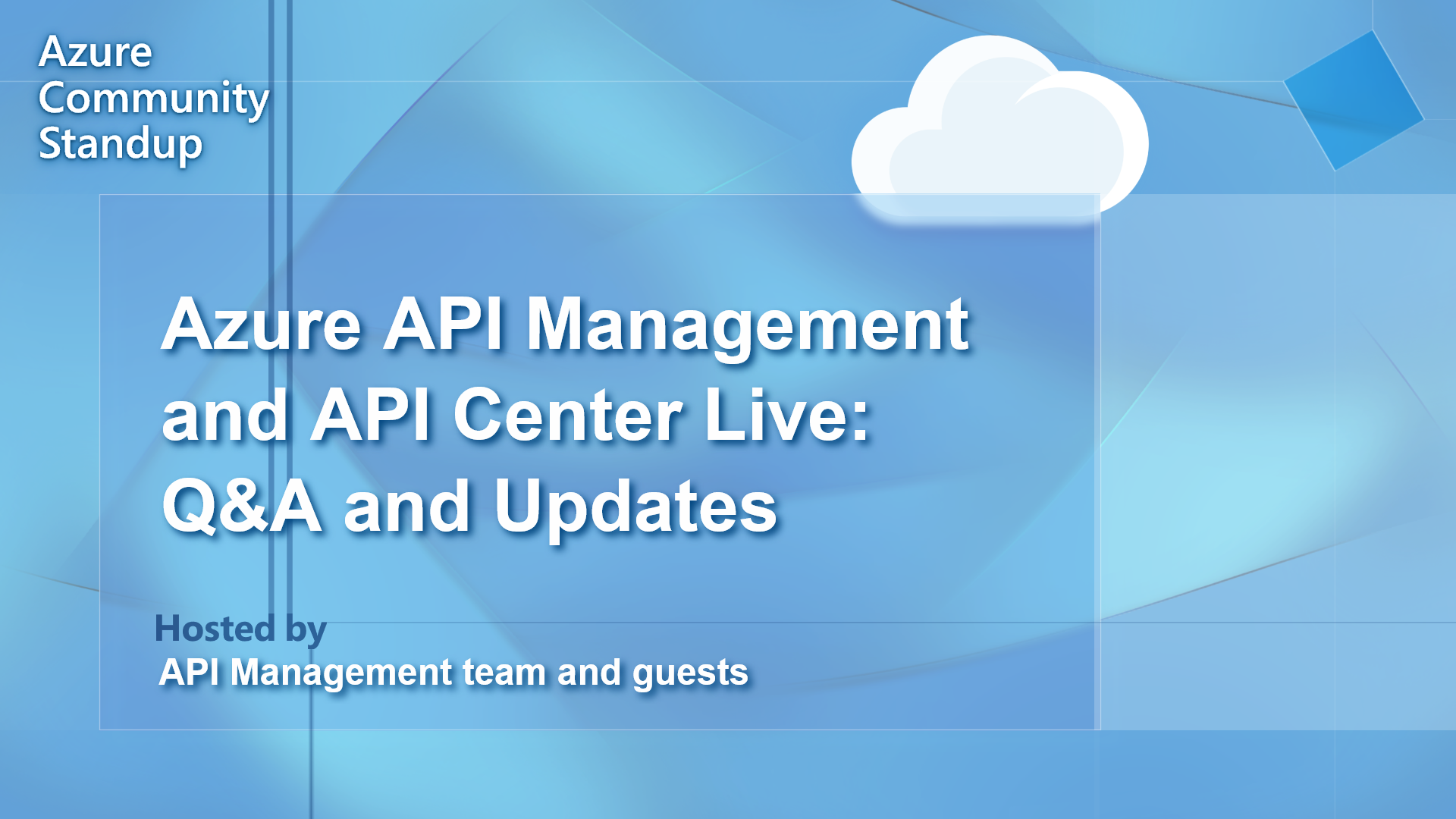 Azure Community Standup

Azure API Management and API Center Live: Q&A and Updates

Hosted by
API Management team and guests